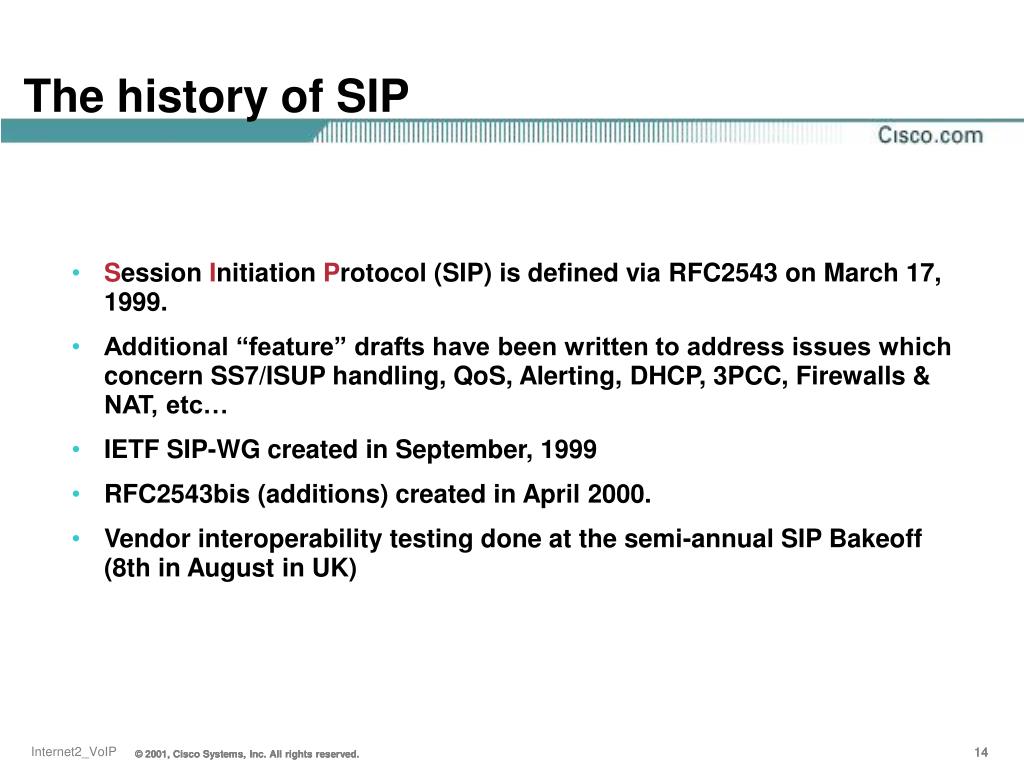 The history of SIP

Cisco.com

• Session Initiation Protocol (SIP) is defined via RFC2543 on March 17, 1999.

• Additional “feature” drafts have been written to address issues which concern SS7/ISUP handling, QoS, Alerting, DHCP, 3PCC, Firewalls & NAT, etc…

• IETF SIP-WG created in September, 1999

• RFC2543bis (additions) created in April 2000.

• Vendor interoperability testing done at the semi-annual SIP Bakeoff (8th in August in UK)

Internet2_VoIP © 2001, Cisco Systems, Inc. All rights reserved. 14